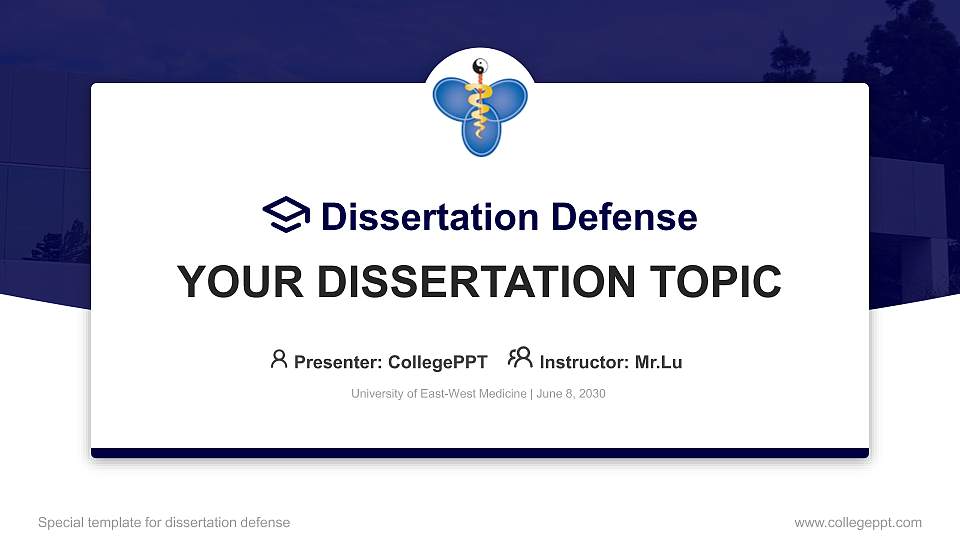 Dissertation Defense

YOUR DISSERTATION TOPIC

Presenter: CollegePPT Instructor: Mr.Lu

University of East-West Medicine | June 8, 2030

Special template for dissertation defense

www.collegeppt.com